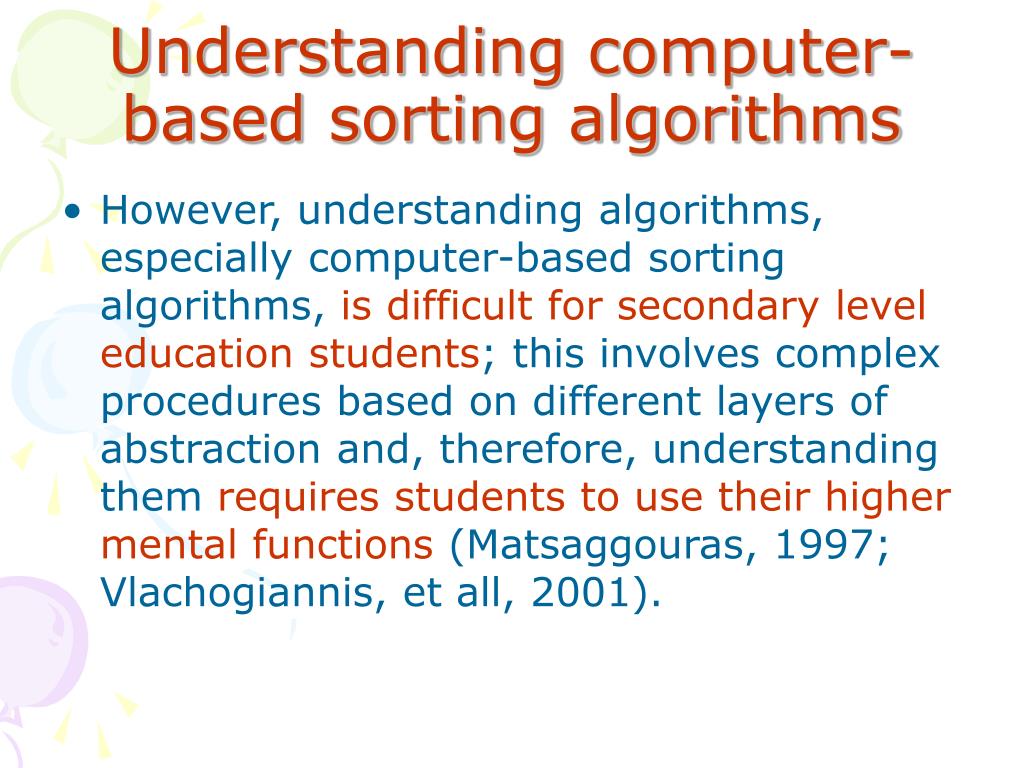 Understanding computer-based sorting algorithms

• However, understanding algorithms, especially computer-based sorting algorithms, is difficult for secondary level education students; this involves complex procedures based on different layers of abstraction and, therefore, understanding them requires students to use their higher mental functions (Matsaggouras, 1997; Vlachogiannis, et all, 2001).